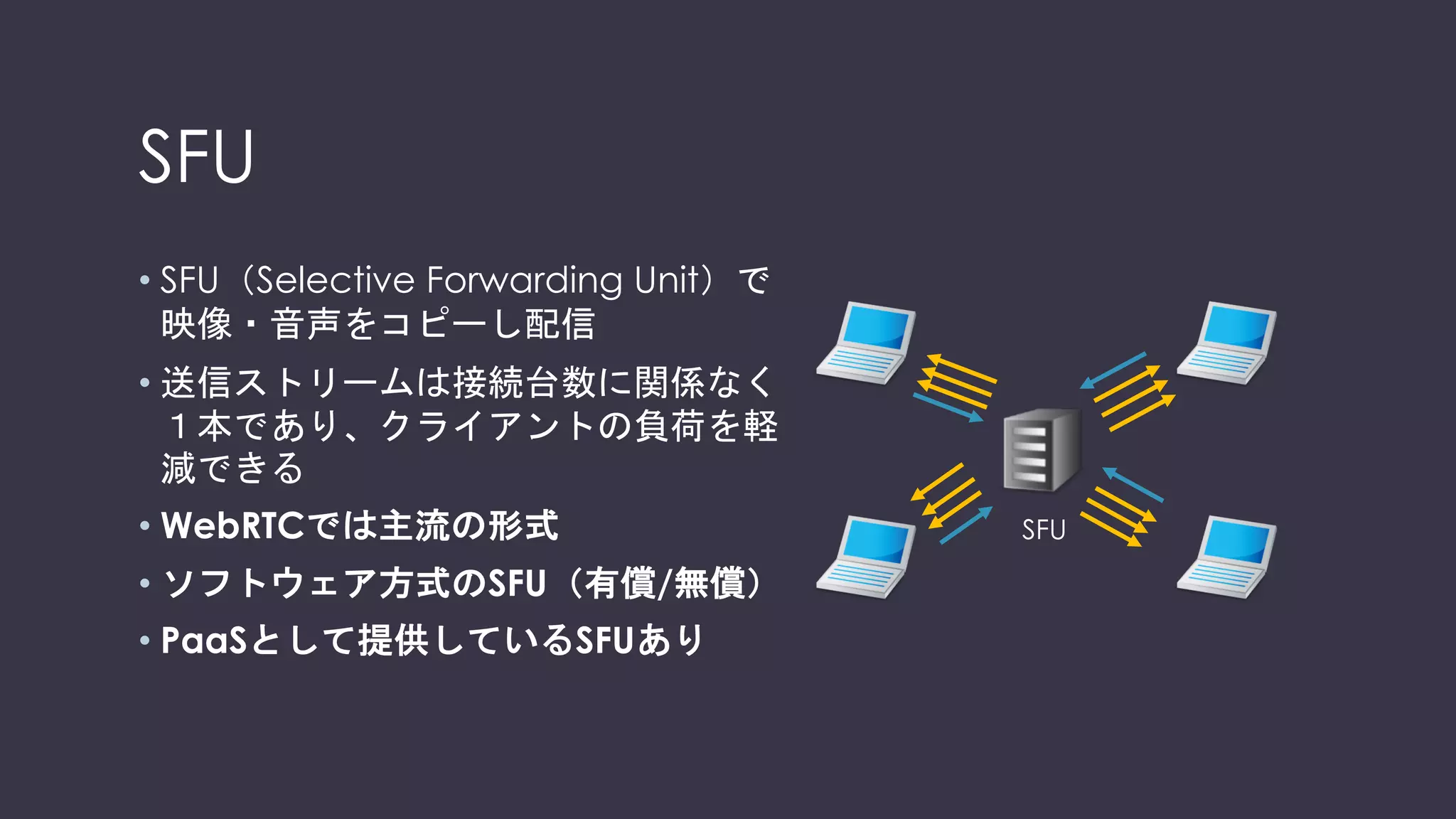 SFU

• SFU（Selective Forwarding Unit）で映像・音声をコピーし配信
• 送信ストリームは接続台数に関係なく１本であり、クライアントの負荷を軽減できる
• WebRTCでは主流の形式
• ソフトウェア方式のSFU（有償/無償）
• PaaSとして提供しているSFUあり

SFU